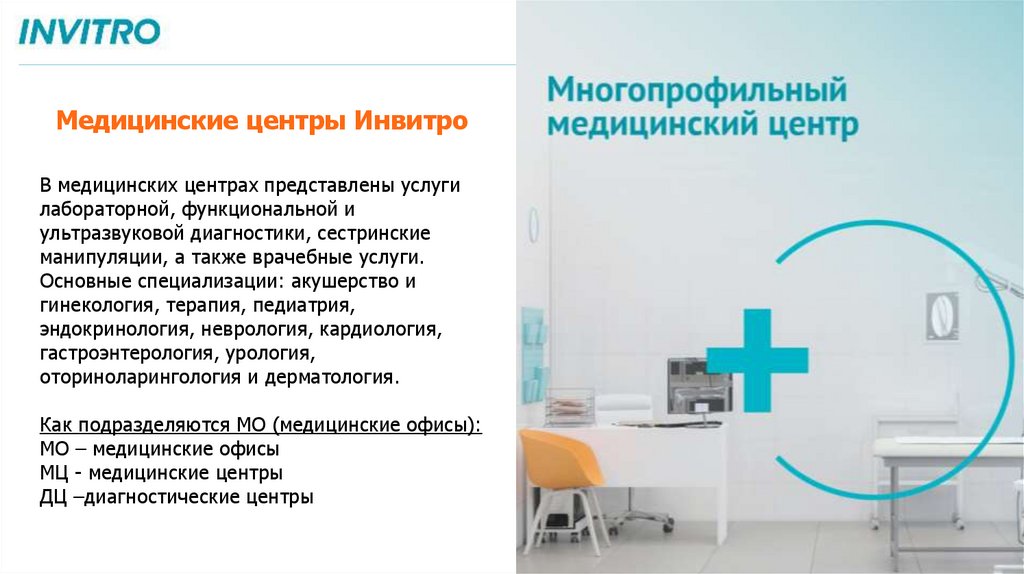 INVITRO

Медицинские центры Инвитро

В медицинских центрах представлены услуги лабораторной, функциональной и ультразвуковой диагностики, сестринские манипуляции, а также врачебные услуги. Основные специализации: акушерство и гинекология, терапия, педиатрия, эндокринология, неврология, кардиология, гастроэнтерология, урология, оториноларингология и дерматология.

Как подразделяются МО (медицинские офисы):
МО – медицинские офисы
МЦ - медицинские центры
ДЦ –диагностические центры

Многопрофильный медицинский центр